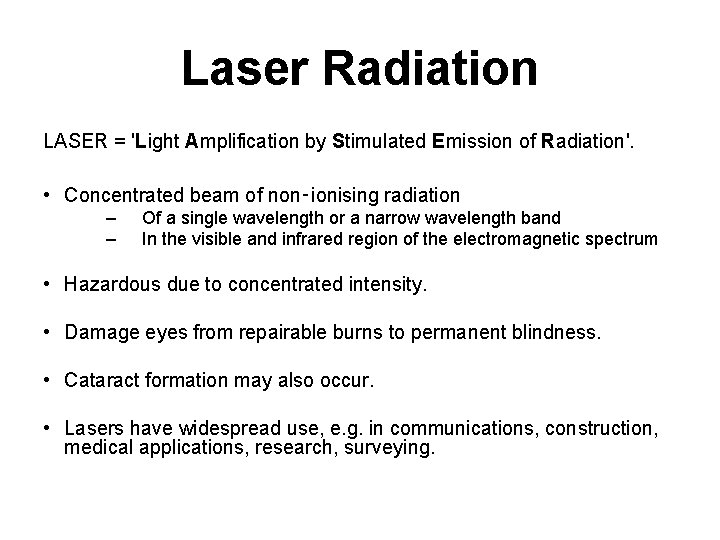 Laser Radiation

LASER = 'Light Amplification by Stimulated Emission of Radiation'.

• Concentrated beam of non-ionising radiation
– Of a single wavelength or a narrow wavelength band
– In the visible and infrared region of the electromagnetic spectrum

• Hazardous due to concentrated intensity.

• Damage eyes from repairable burns to permanent blindness.

• Cataract formation may also occur.

• Lasers have widespread use, e.g. in communications, construction, medical applications, research, surveying.